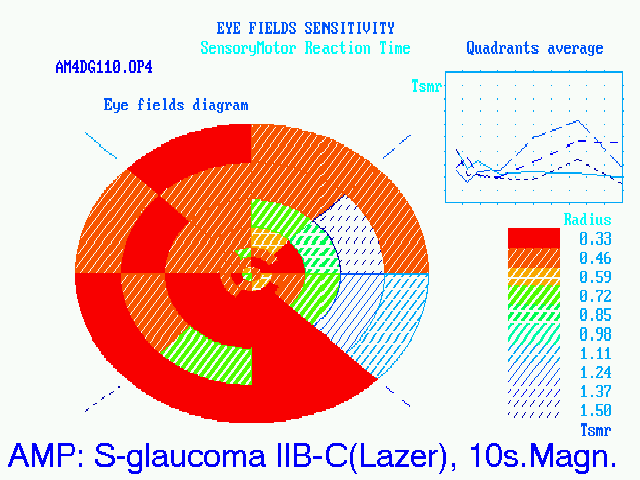 EYE FIELDS SENSITIVITY
SensoryMotor Reaction Time

AM4DG110.OP4

Eye fields diagram

Quadrants average

Tsmr

Radius
0.33
0.46
0.59
0.72
0.85
0.98
1.11
1.24
1.37
1.50
Tsmr

AMP: S-glaucoma IIB-C(Lazer), 10s.Magn.